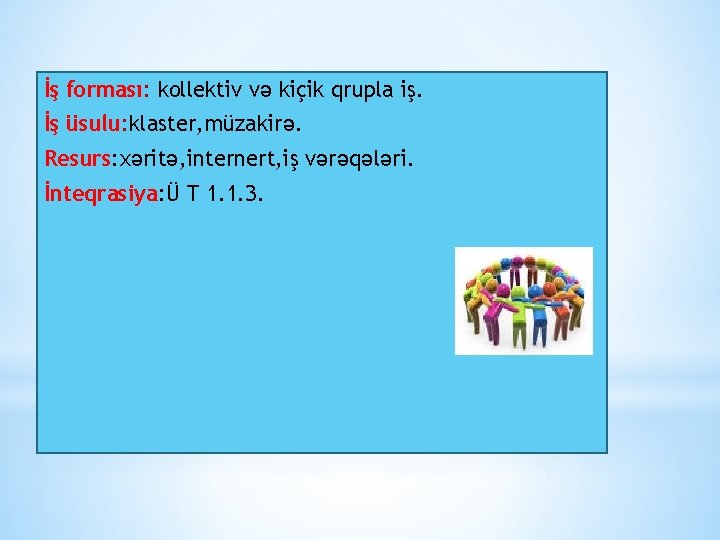 İş forması: kollektiv və kiçik qrupla iş.
İş üsulu:klaster,müzakirə.
Resurs:xəritə,internert,iş vərəqələri.
İnteqrasiya:Ü T 1.1.3.